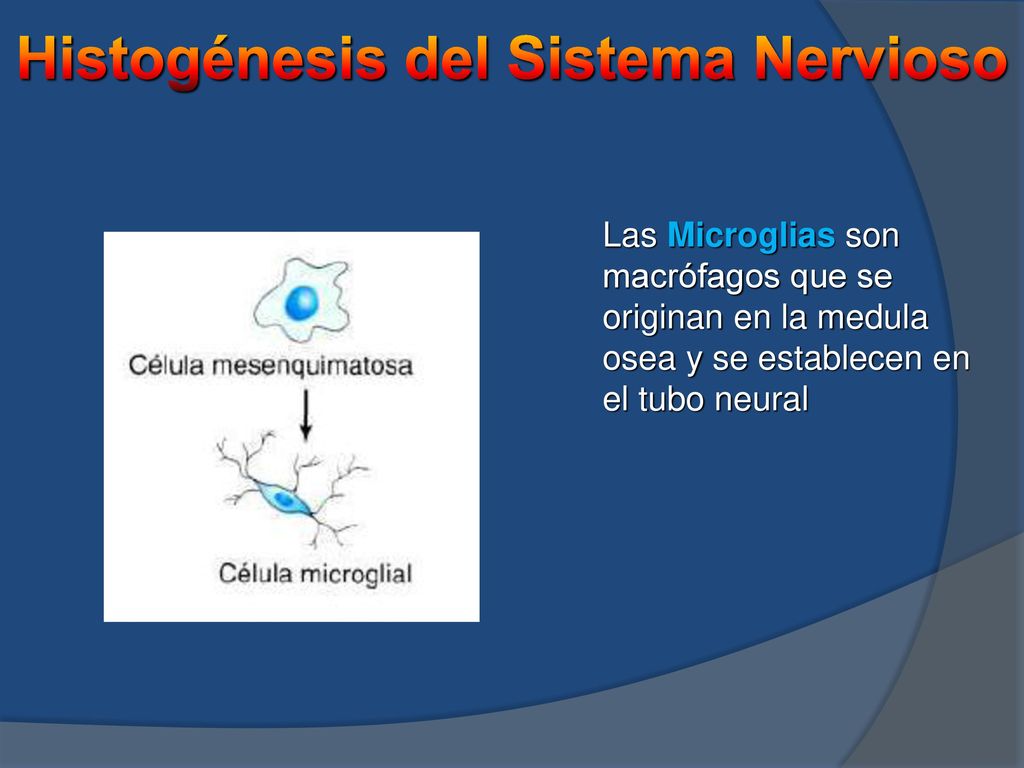 Histogénesis del Sistema Nervioso

Célula mesenquimatosa

Célula microglial

Las Microglias son macrófagos que se originan en la medula osea y se establecen en el tubo neural